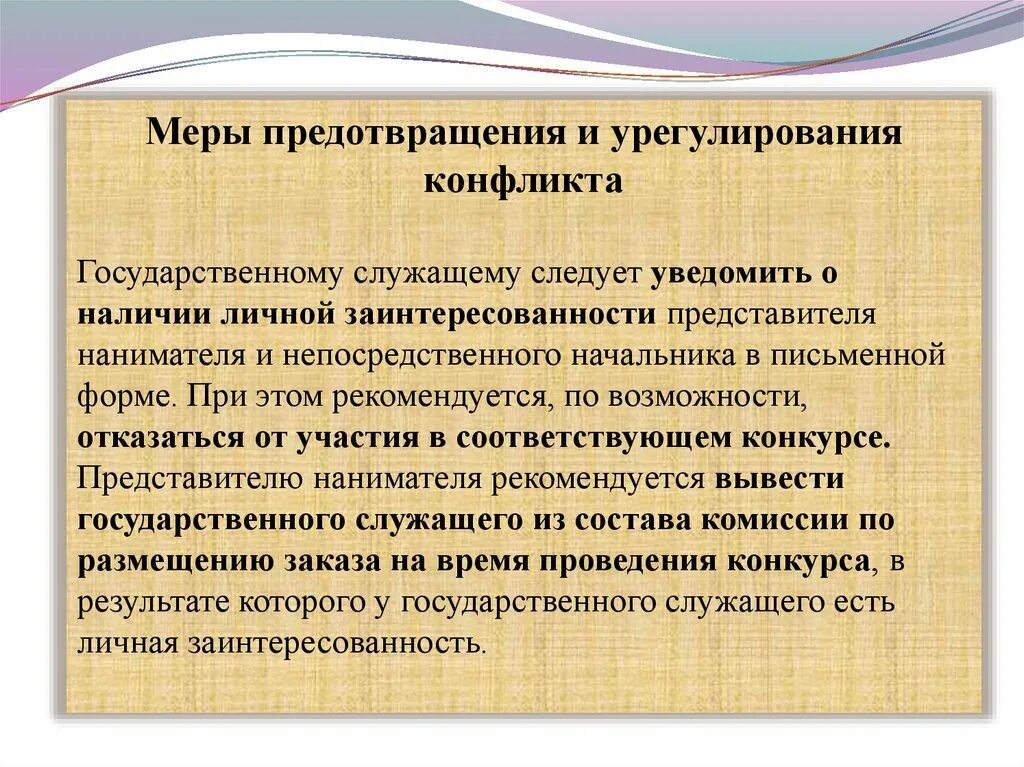 Меры предотвращения и урегулирования конфликта

Государственному служащему следует уведомить о наличии личной заинтересованности представителя нанимателя и непосредственного начальника в письменной форме. При этом рекомендуется, по возможности, отказаться от участия в соответствующем конкурсе. Представителю нанимателя рекомендуется вывести государственного служащего из состава комиссии по размещению заказа на время проведения конкурса, в результате которого у государственного служащего есть личная заинтересованность.